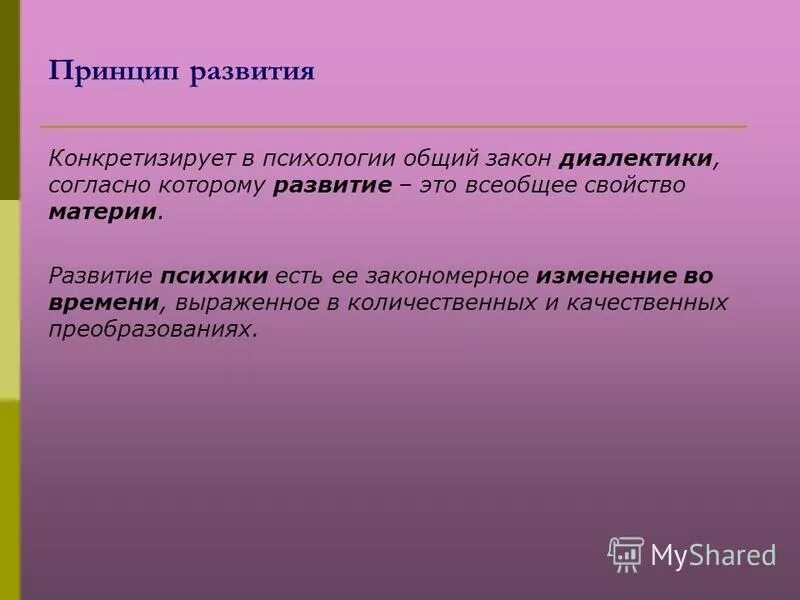 Принцип развития

Конкретизирует в психологии общий закон диалектики, согласно которому развитие – это всеобщее свойство материи.

Развитие психики есть ее закономерное изменение во времени, выраженное в количественных и качественных преобразованиях.

MyShared